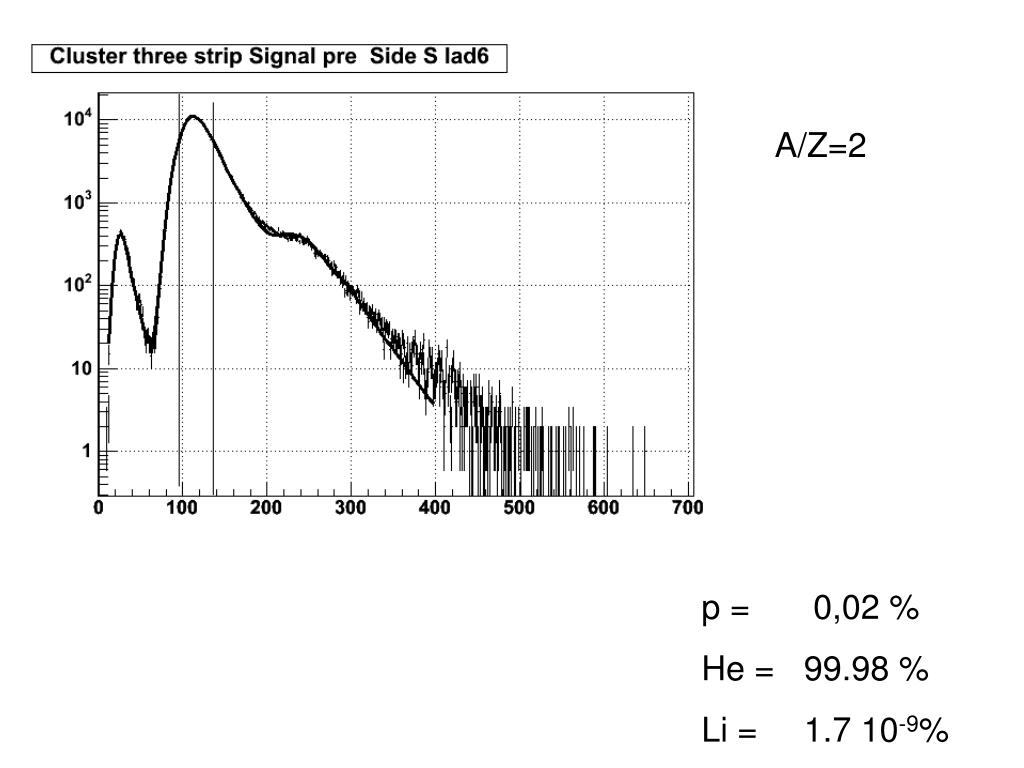 Cluster three strip Signal pre Side S lad6

$10^4$
$10^3$
$10^2$
10
1

0 100 200 300 400 500 600 700

A/Z=2

p = 0,02 %

He = 99.98 %

Li = 1.7 $10^{-9}$%